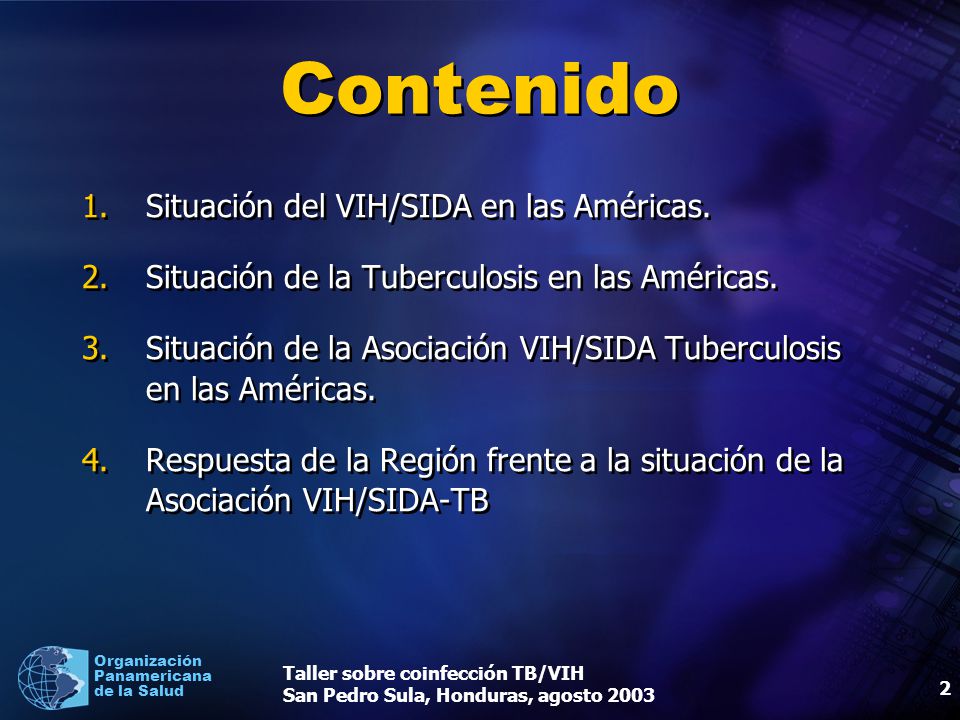 Contenido

1. Situación del VIH/SIDA en las Américas.

2. Situación de la Tuberculosis en las Américas.

3. Situación de la Asociación VIH/SIDA Tuberculosis en las Américas.

4. Respuesta de la Región frente a la situación de la Asociación VIH/SIDA-TB

Organización Panamericana de la Salud

Taller sobre coinfección TB/VIH
San Pedro Sula, Honduras, agosto 2003

2